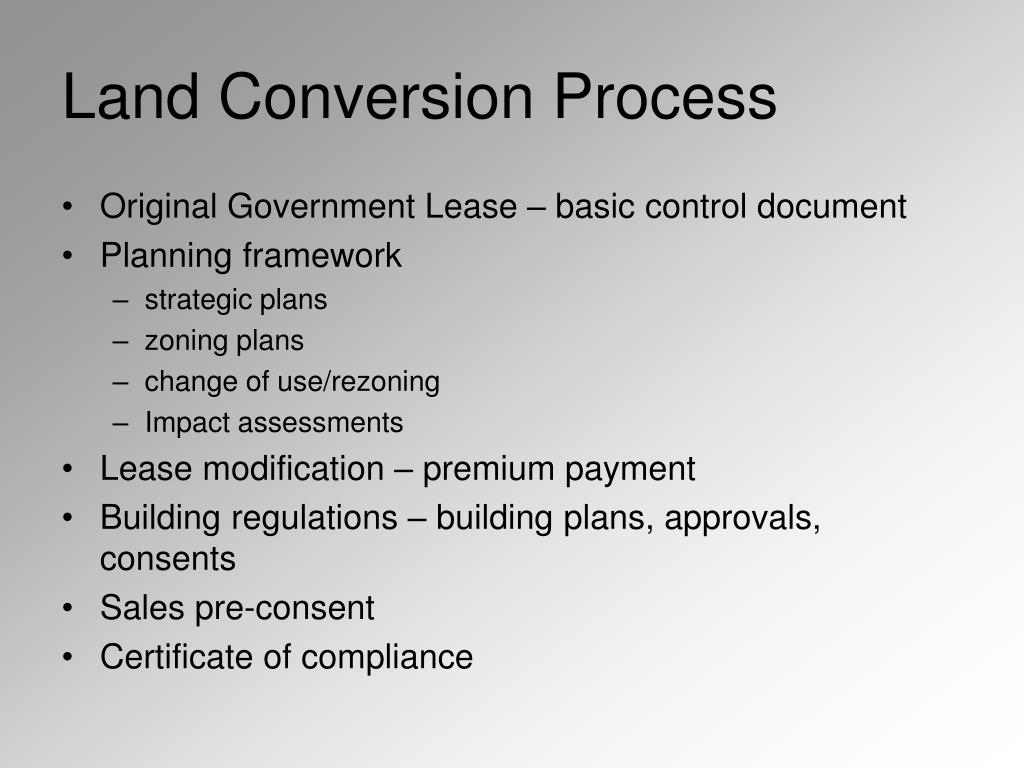 Land Conversion Process

• Original Government Lease – basic control document
• Planning framework
  – strategic plans
  – zoning plans
  – change of use/rezoning
  – Impact assessments
• Lease modification – premium payment
• Building regulations – building plans, approvals, consents
• Sales pre-consent
• Certificate of compliance